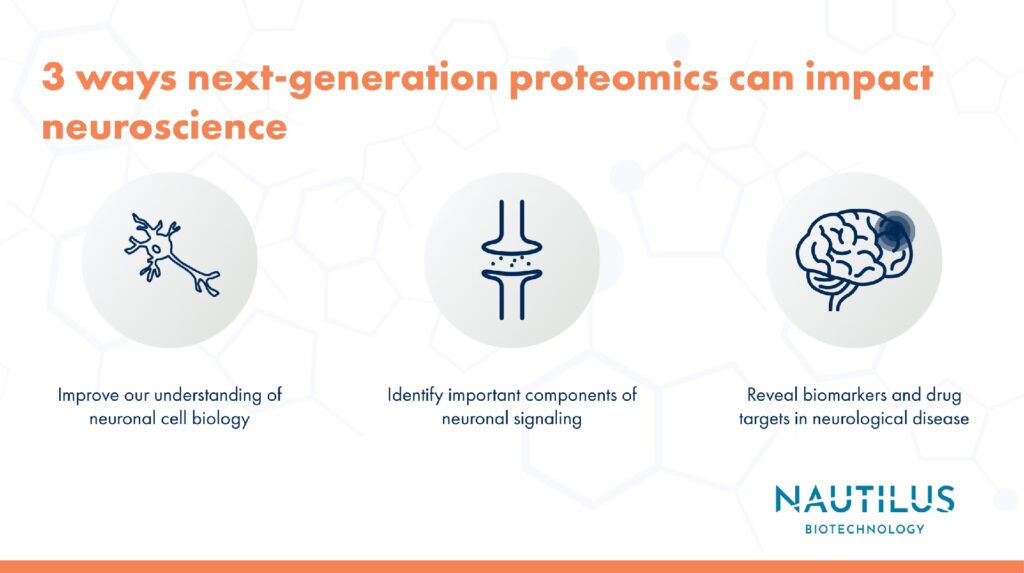 3 ways next-generation proteomics can impact neuroscience

Improve our understanding of neuronal cell biology

Identify important components of neuronal signaling

Reveal biomarkers and drug targets in neurological disease

NAUTILUS
BIOTECHNOLOGY